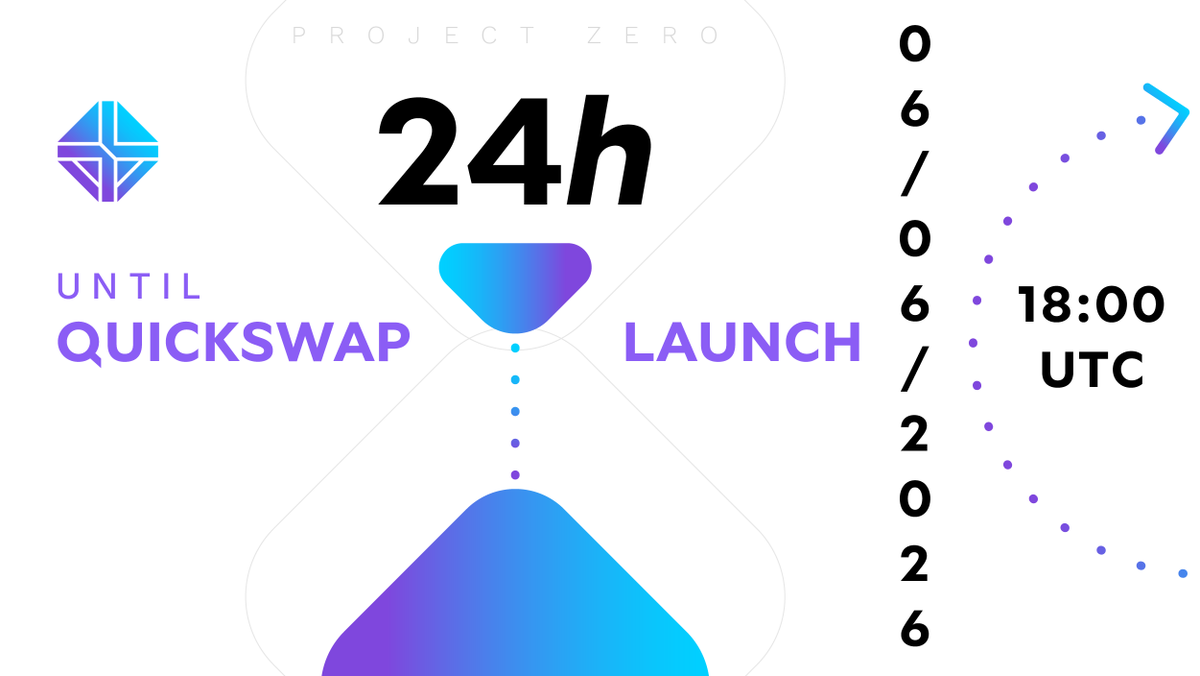 PROJECT ZERO

24h

UNTIL
QUICKSWAP

LAUNCH

06/06/2026

18:00
UTC